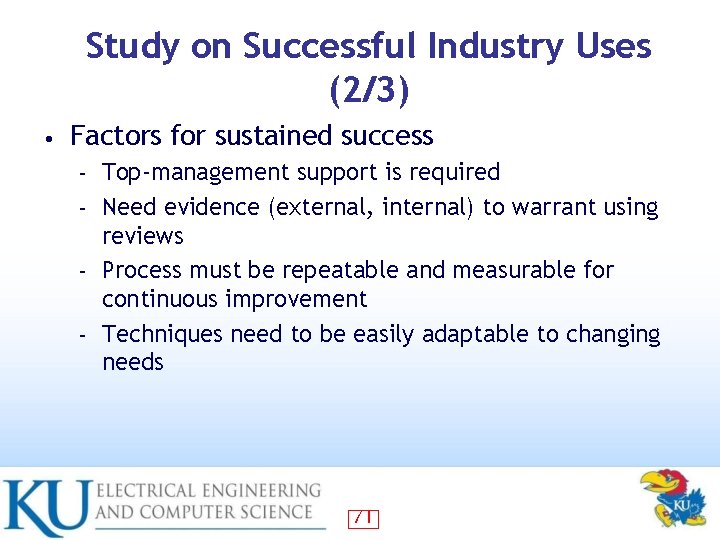 Study on Successful Industry Uses (2/3)

• Factors for sustained success
- Top-management support is required
- Need evidence (external, internal) to warrant using reviews
- Process must be repeatable and measurable for continuous improvement
- Techniques need to be easily adaptable to changing needs

KU ELECTRICAL ENGINEERING AND COMPUTER SCIENCE

71

KU